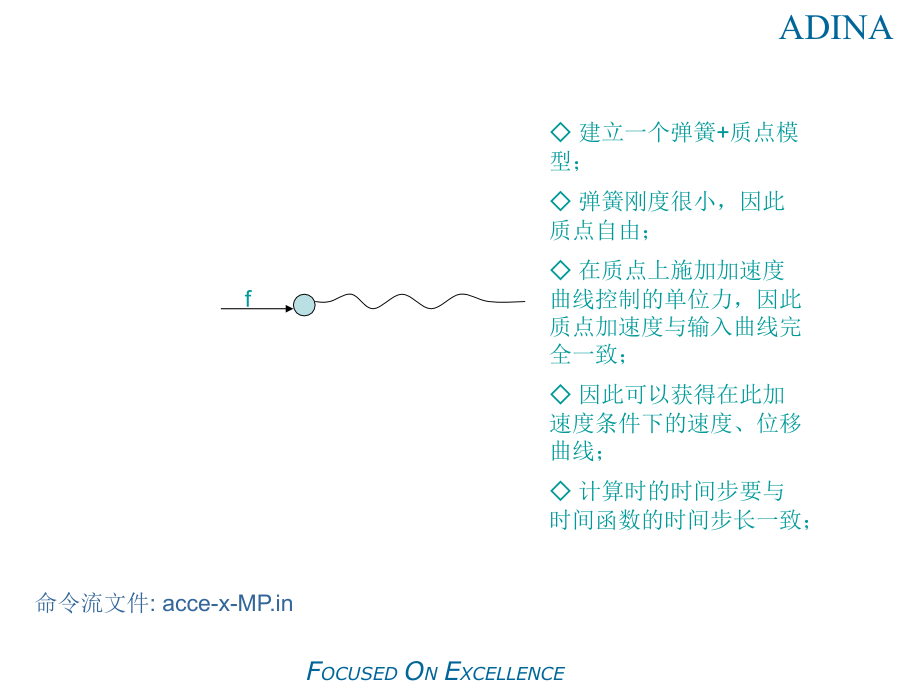 ADINA

f

◇ 建立一个弹簧+质点模型；

◇ 弹簧刚度很小，因此质点自由；

◇ 在质点上施加加速度曲线控制的单位力，因此质点加速度与输入曲线完全一致；

◇ 因此可以获得在此加速度条件下的速度、位移曲线；

◇ 计算时的时间步要与时间函数的时间步长一致；

命令流文件: acce-x-MP.in

FOCUSED ON EXCELLENCE